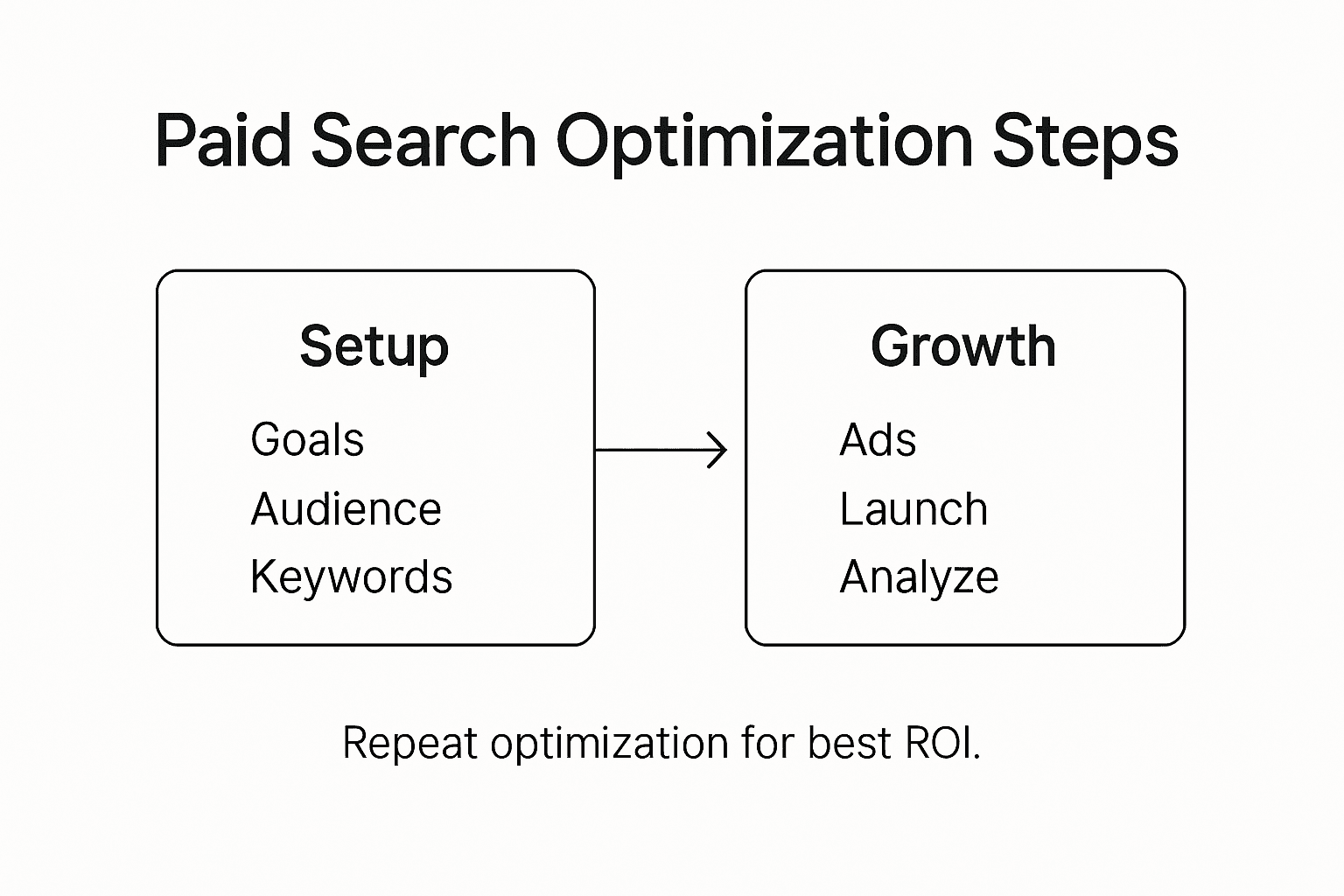 Paid Search Optimization Steps

Setup

Goals
Audience
Keywords

Growth

Ads
Launch
Analyze

Repeat optimization for best ROI.